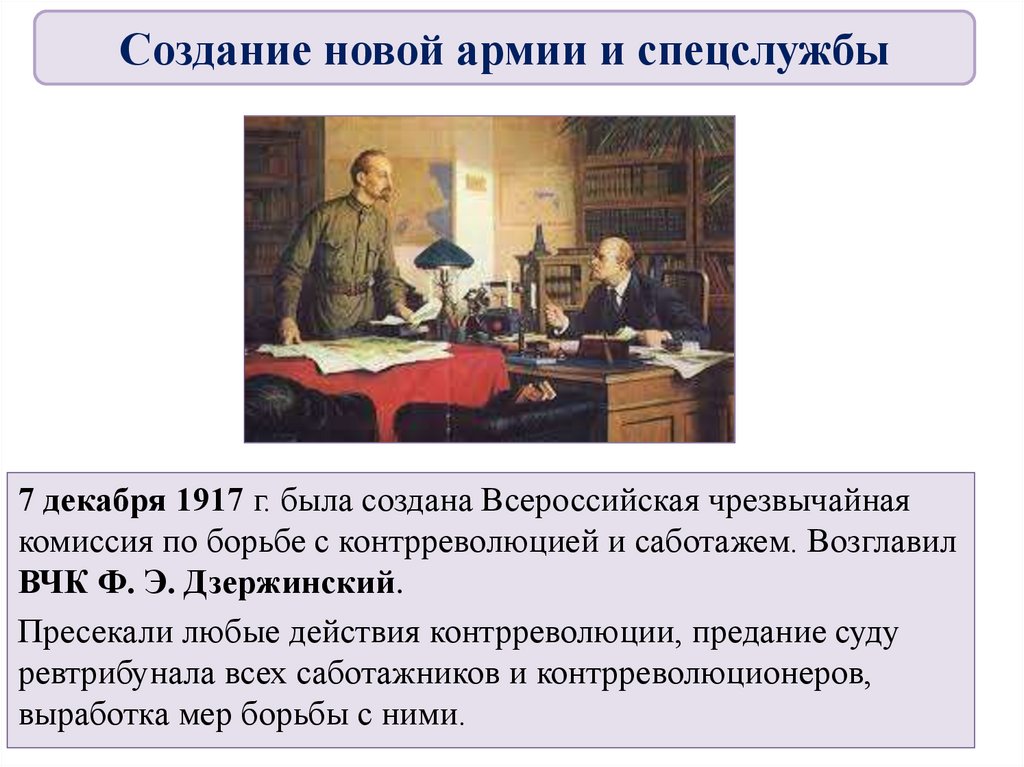 Создание новой армии и спецслужбы

7 декабря 1917 г. была создана Всероссийская чрезвычайная комиссия по борьбе с контрреволюцией и саботажем. Возглавил ВЧК Ф. Э. Дзержинский.

Пресекали любые действия контрреволюции, предание суду ревтрибунала всех саботажников и контрреволюционеров, выработка мер борьбы с ними.